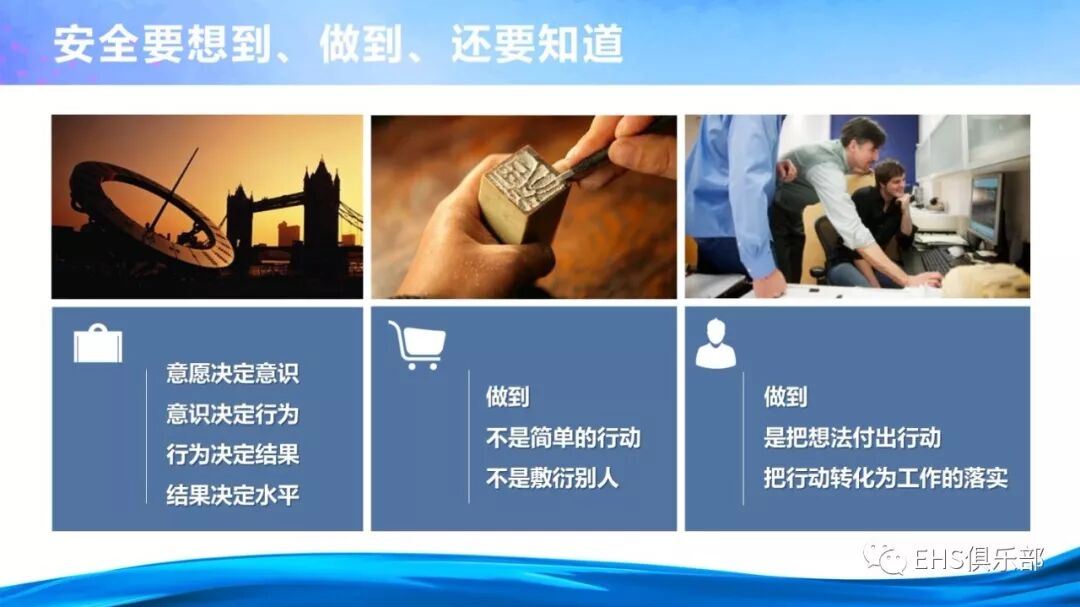 安全要想到、做到、还要知道

意愿决定意识
意识决定行为
行为决定结果
结果决定水平

做到
不是简单的行动
不是敷衍别人

做到
是把想法付出行动
把行动转化为工作的落实

EHS俱乐部